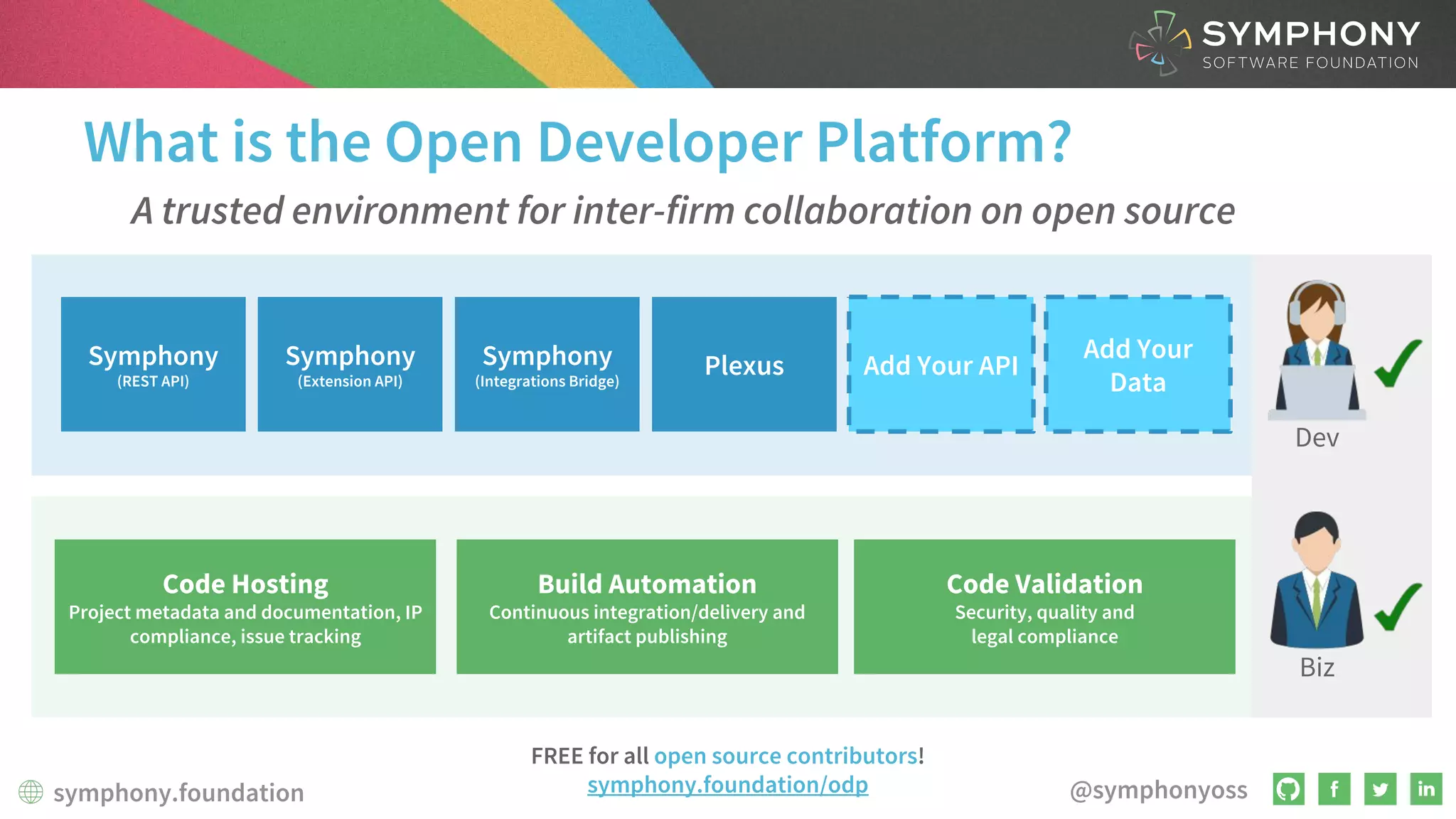 SYMPHONY
SOFTWARE FOUNDATION

What is the Open Developer Platform?

A trusted environment for inter-firm collaboration on open source

Symphony (REST API)

Symphony (Extension API)

Symphony (Integrations Bridge)

Plexus

Add Your API

Add Your Data

Dev

Code Hosting
Project metadata and documentation, IP compliance, issue tracking

Build Automation
Continuous integration/delivery and artifact publishing

Code Validation
Security, quality and legal compliance

Biz

FREE for all open source contributors!
symphony.foundation/odp

symphony.foundation

@symphonyoss

f

in